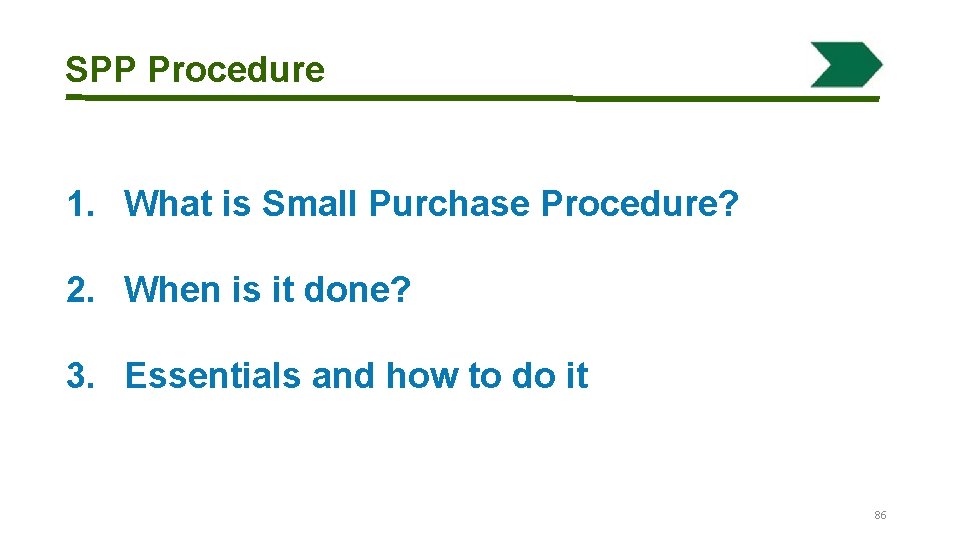 SPP Procedure

1. What is Small Purchase Procedure?

2. When is it done?

3. Essentials and how to do it

86